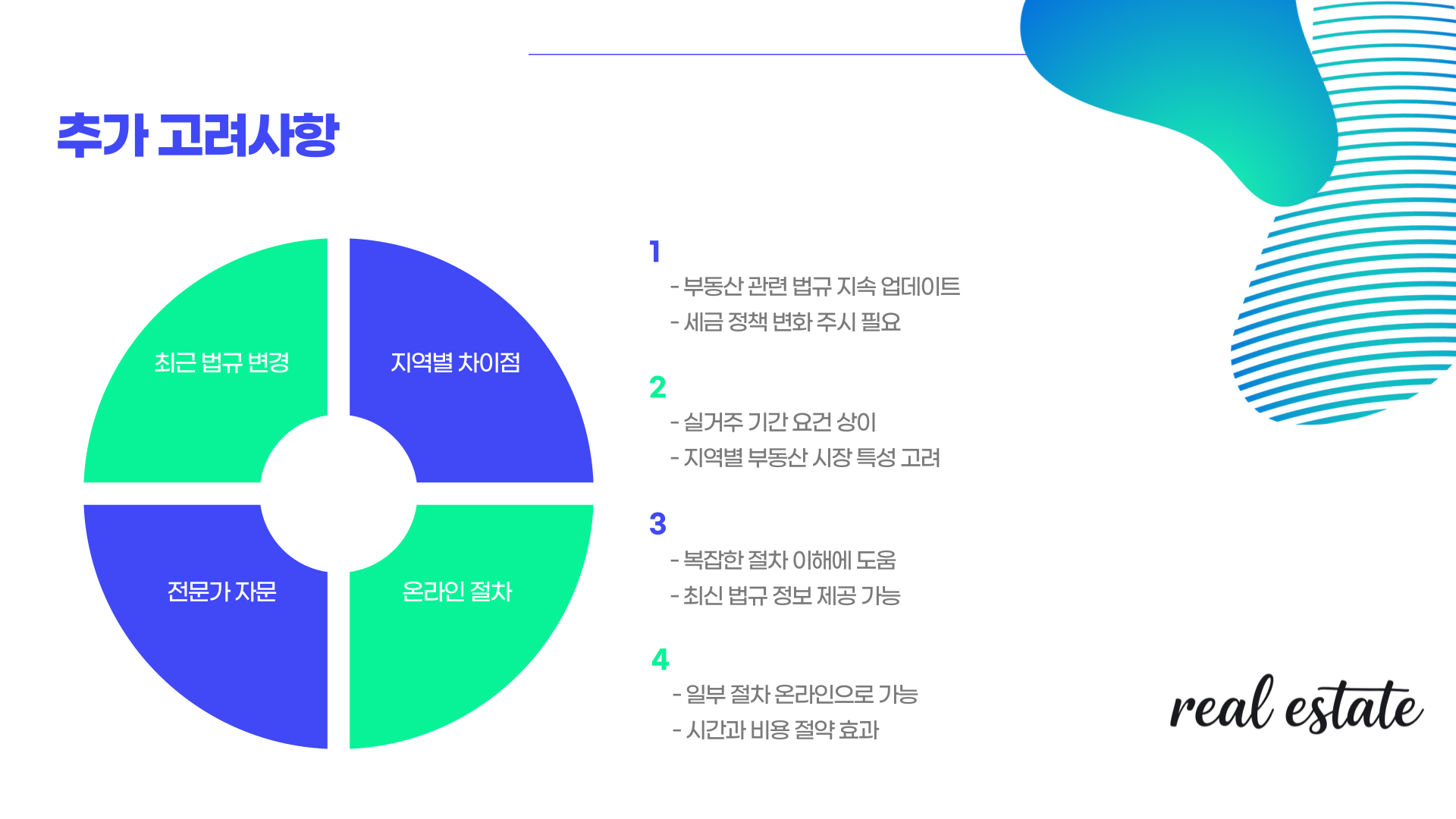 추가 고려사항

최근 법규 변경

지역별 차이점

전문가 자문

온라인 절차

1

- 부동산 관련 법규 지속 업데이트
- 세금 정책 변화 주시 필요

2

- 실거주 기간 요건 상이
- 지역별 부동산 시장 특성 고려

3

- 복잡한 절차 이해에 도움
- 최신 법규 정보 제공 가능

4

- 일부 절차 온라인으로 가능
- 시간과 비용 절약 효과

real estate